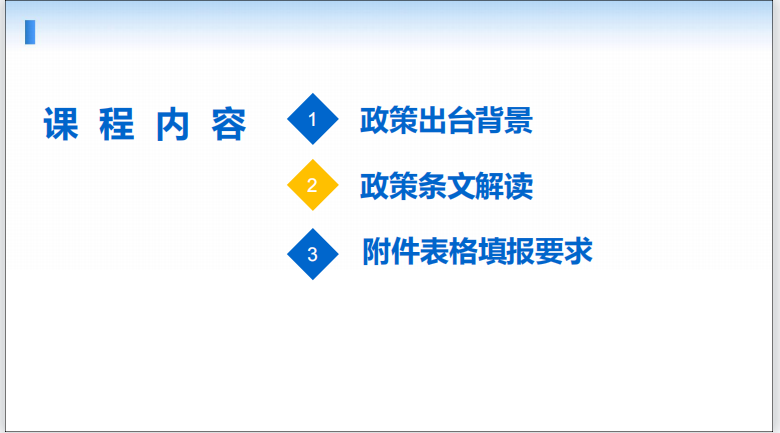 课 程 内 容

1 政策出台背景

2 政策条文解读

3 附件表格填报要求